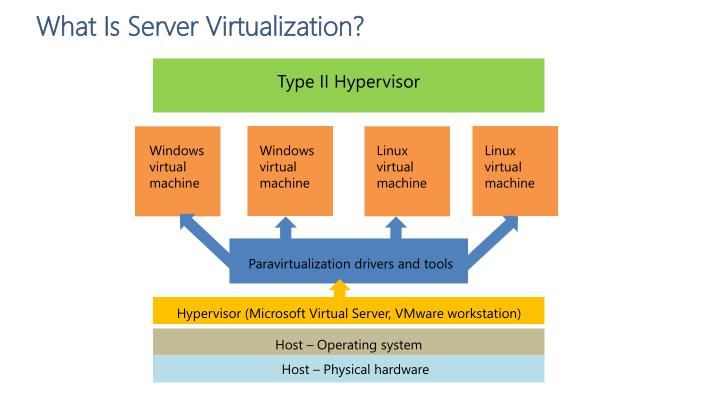 What Is Server Virtualization?

Type II Hypervisor

Windows virtual machine

Windows virtual machine

Linux virtual machine

Linux virtual machine

Paravirtualization drivers and tools

Hypervisor (Microsoft Virtual Server, VMware workstation)

Host – Operating system

Host – Physical hardware